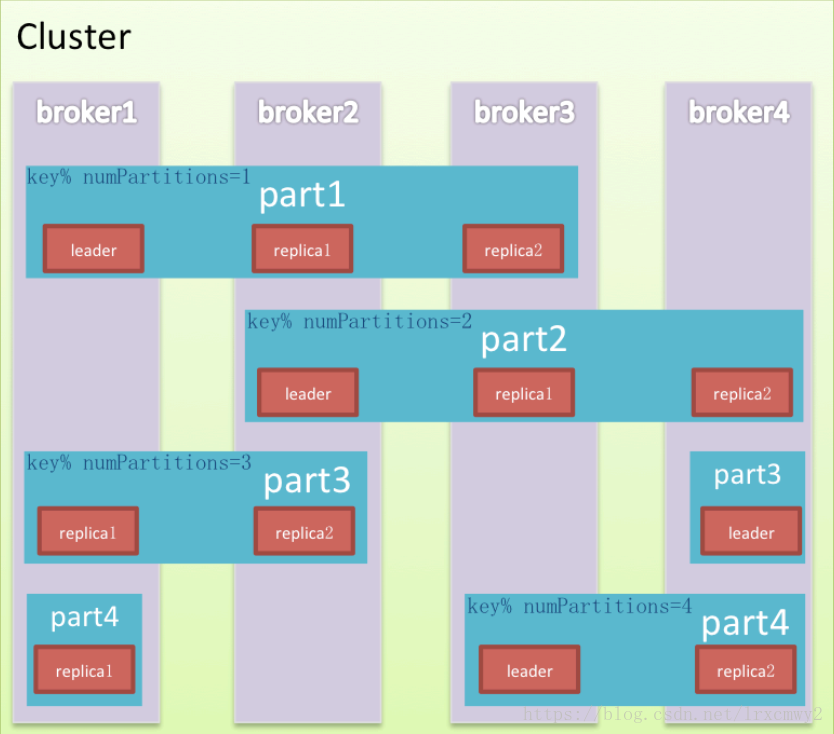 Cluster

broker1

broker2

broker3

broker4

key% numPartitions=1
part1
leader
replica1
replica2

key% numPartitions=2
part2
leader
replica1
replica2

key% numPartitions=3
part3
replica1
replica2

part3
leader

part4
replica1

key% numPartitions=4
part4
leader
replica2

https://blog.csdn.net/lrxcmwy2